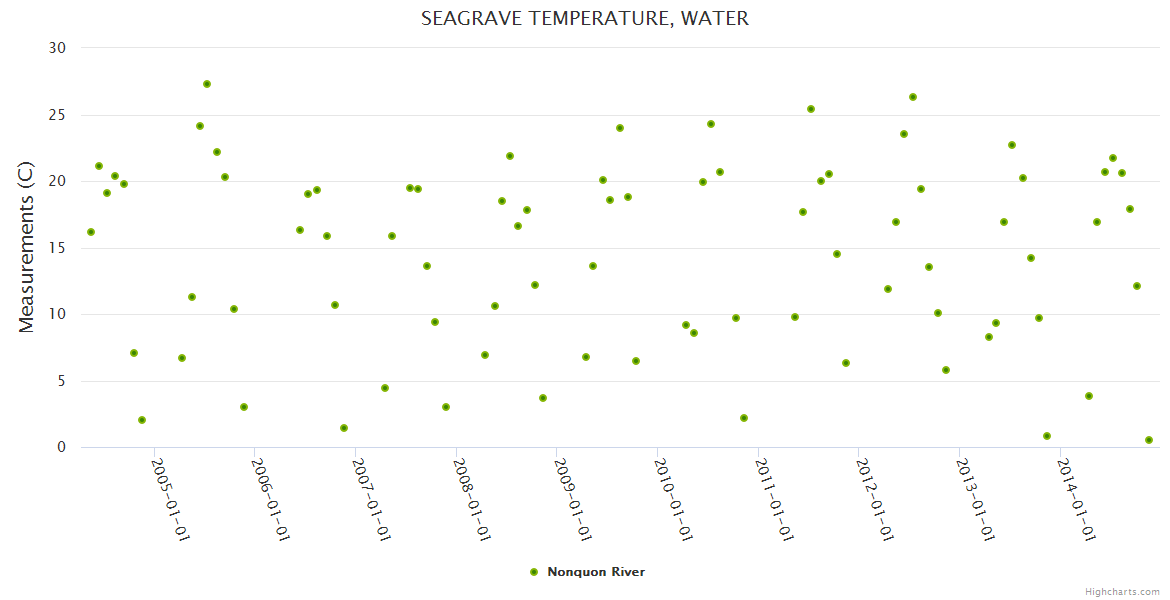 SEAGRAVE TEMPERATURE, WATER

Measurements (C)

30
25
20
15
10
5
0

2005-01-01
2006-01-01
2007-01-01
2008-01-01
2009-01-01
2010-01-01
2011-01-01
2012-01-01
2013-01-01
2014-01-01

Nonquon River

Highcharts.com